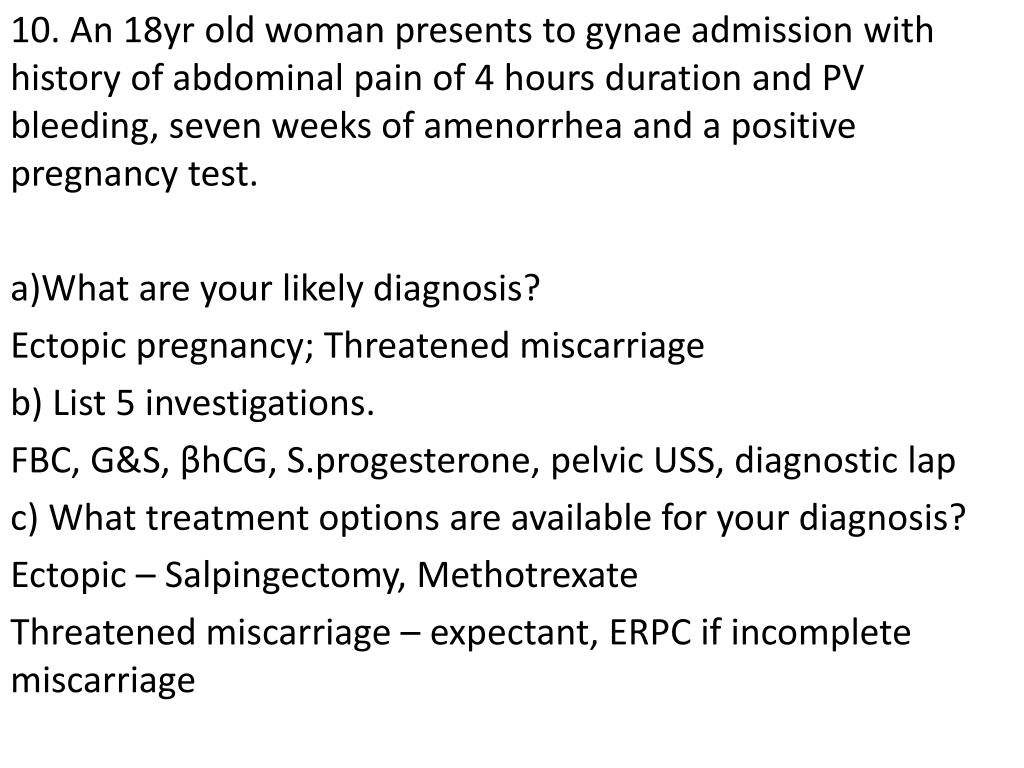 10. An 18yr old woman presents to gynae admission with history of abdominal pain of 4 hours duration and PV bleeding, seven weeks of amenorrhea and a positive pregnancy test.

a)What are your likely diagnosis?

Ectopic pregnancy; Threatened miscarriage

b) List 5 investigations.

FBC, G&S, βhCG, S.progesterone, pelvic USS, diagnostic lap

c) What treatment options are available for your diagnosis?

Ectopic – Salpingectomy, Methotrexate

Threatened miscarriage – expectant, ERPC if incomplete miscarriage